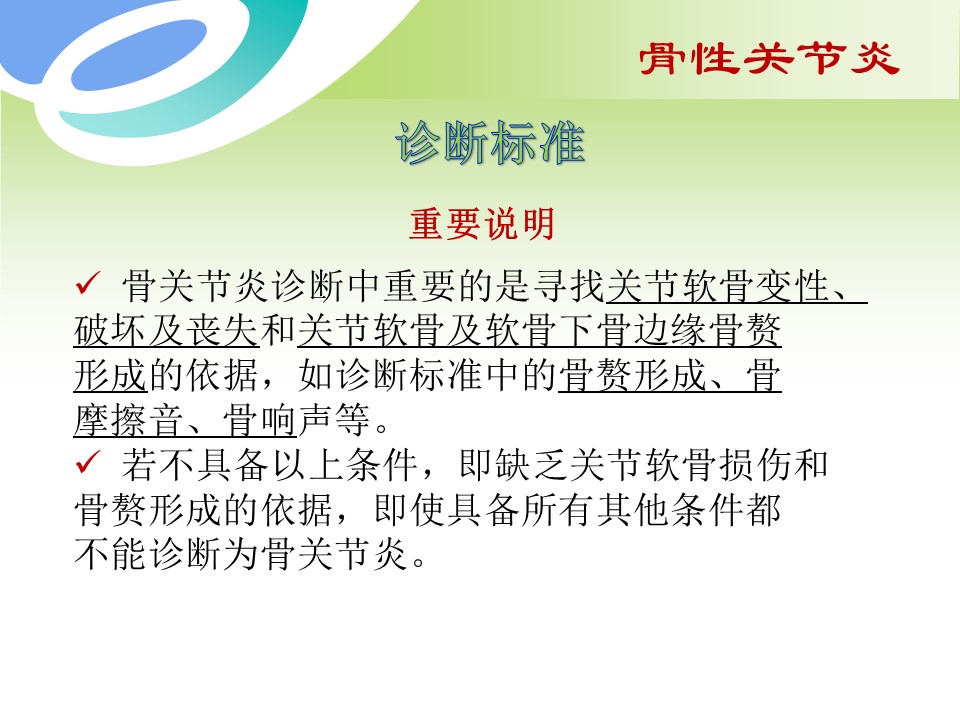 骨性关节炎

诊断标准

重要说明

✓ 骨关节炎诊断中重要的是寻找关节软骨变性、破坏及丧失和关节软骨及软骨下骨边缘骨赘形成的依据，如诊断标准中的骨赘形成、骨摩擦音、骨响声等。

✓ 若不具备以上条件，即缺乏关节软骨损伤和骨赘形成的依据，即使具备所有其他条件都不能诊断为骨关节炎。